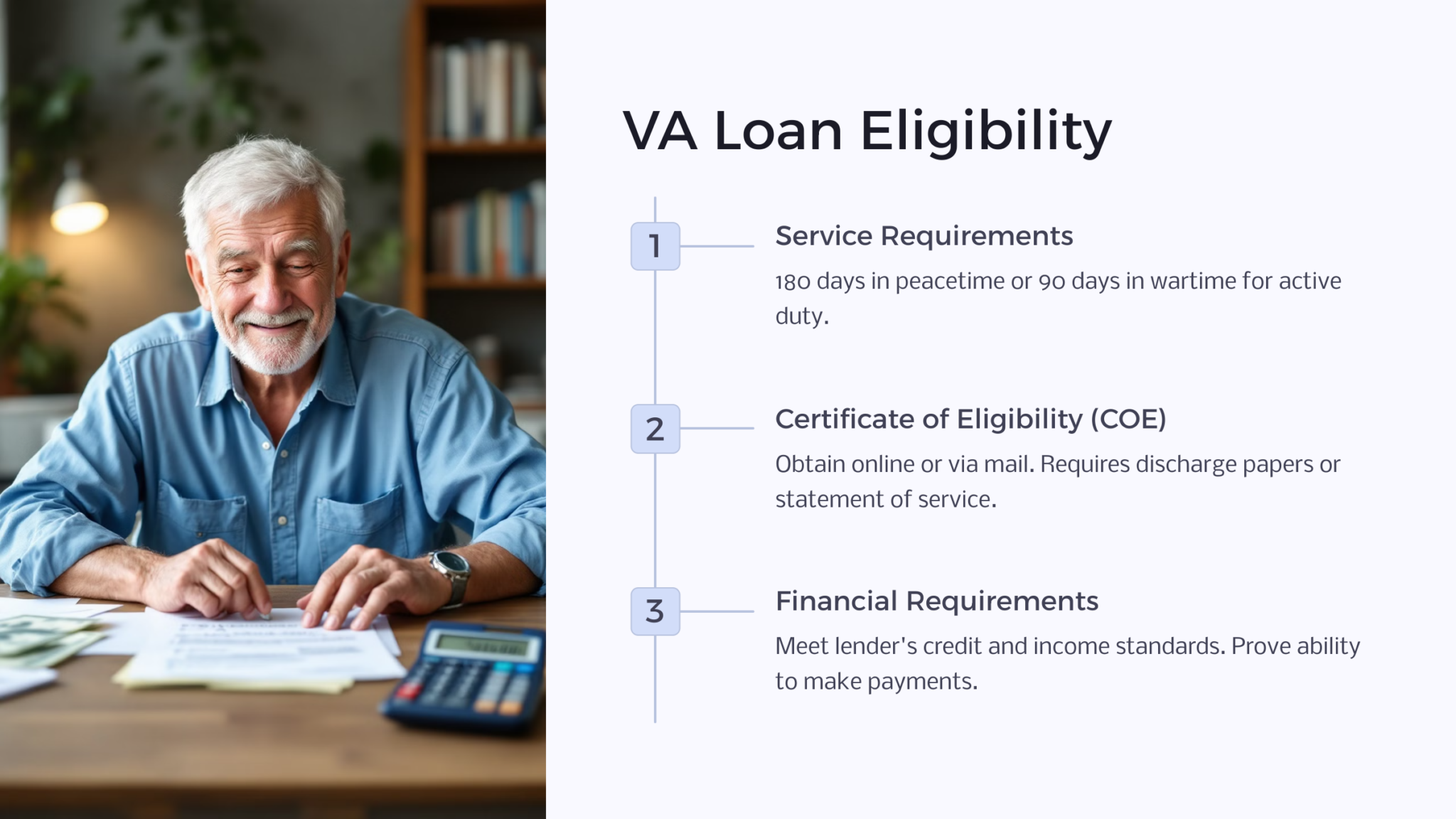 VA Loan Eligibility

1

Service Requirements

180 days in peacetime or 90 days in wartime for active duty.

2

Certificate of Eligibility (COE)

Obtain online or via mail. Requires discharge papers or statement of service.

3

Financial Requirements

Meet lender's credit and income standards. Prove ability to make payments.